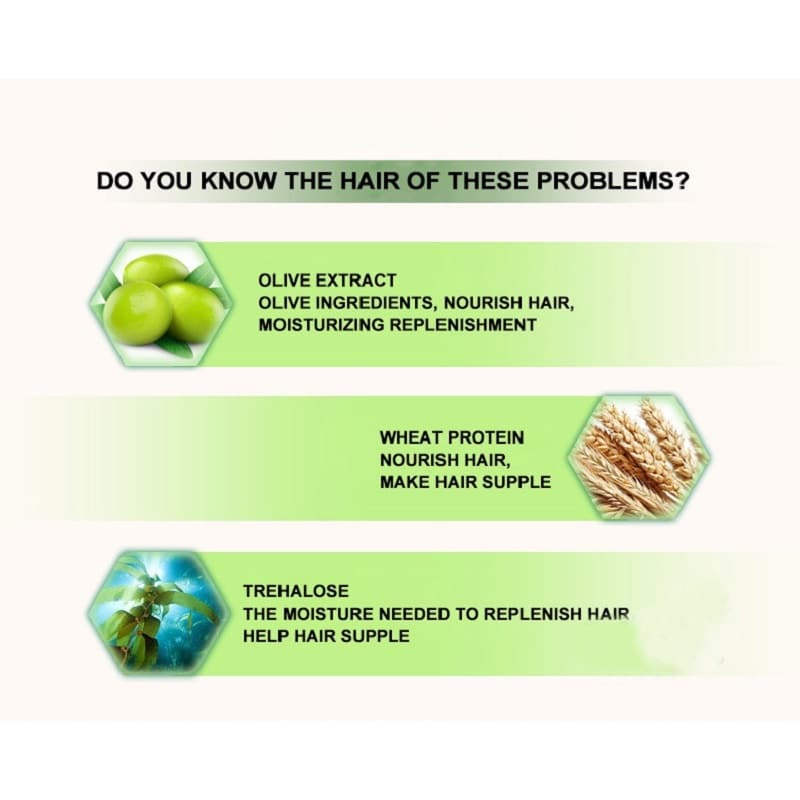 DO YOU KNOW THE HAIR OF THESE PROBLEMS?

OLIVE EXTRACT
OLIVE INGREDIENTS, NOURISH HAIR,
MOISTURIZING REPLENISHMENT

WHEAT PROTEIN
NOURISH HAIR,
MAKE HAIR SUPPLE

TREHALOSE
THE MOISTURE NEEDED TO REPLENISH HAIR
HELP HAIR SUPPLE